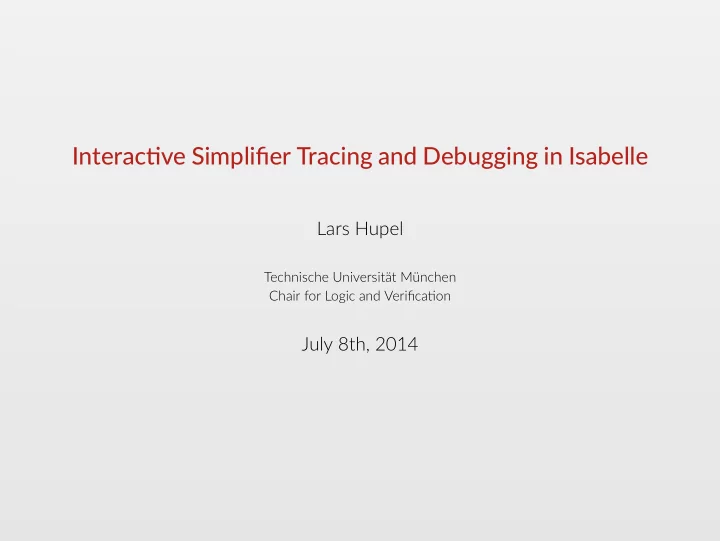 Interactive Simplifier Tracing and Debugging in Isabelle

Lars Hupel

Technische Universität München
Chair for Logic and Verification

July 8th, 2014